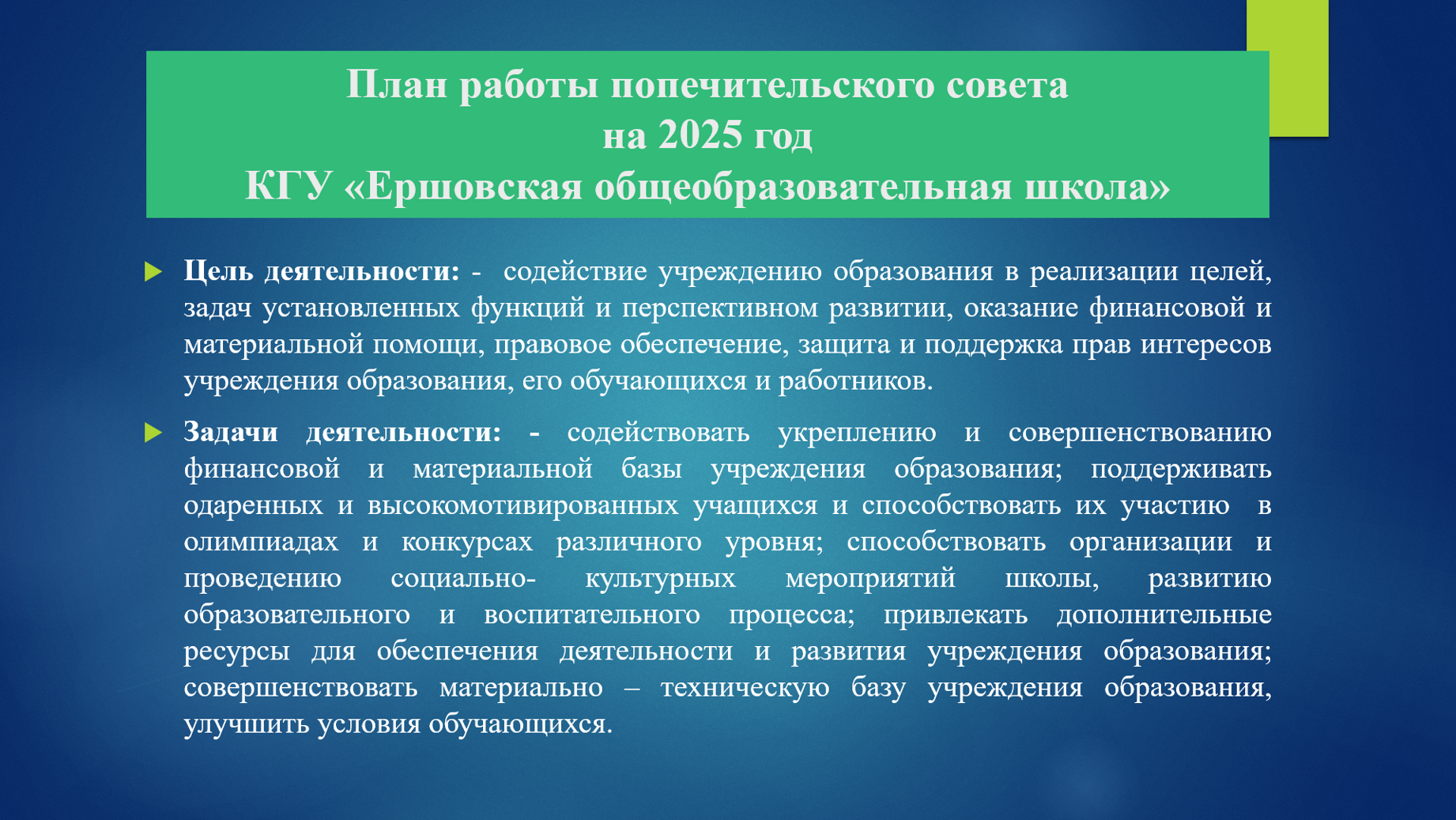 План работы попечительского совета
на 2025 год
КГУ «Ершовская общеобразовательная школа»

Цель деятельности: - содействие учреждению образования в реализации целей, задач установленных функций и перспективном развитии, оказание финансовой и материальной помощи, правовое обеспечение, защита и поддержка прав интересов учреждения образования, его обучающихся и работников.

Задачи деятельности: - содействовать укреплению и совершенствованию финансовой и материальной базы учреждения образования; поддерживать одаренных и высокомотивированных учащихся и способствовать их участию в олимпиадах и конкурсах различного уровня; способствовать организации и проведению социально- культурных мероприятий школы, развитию образовательного и воспитательного процесса; привлекать дополнительные ресурсы для обеспечения деятельности и развития учреждения образования; совершенствовать материально – техническую базу учреждения образования, улучшить условия обучающихся.